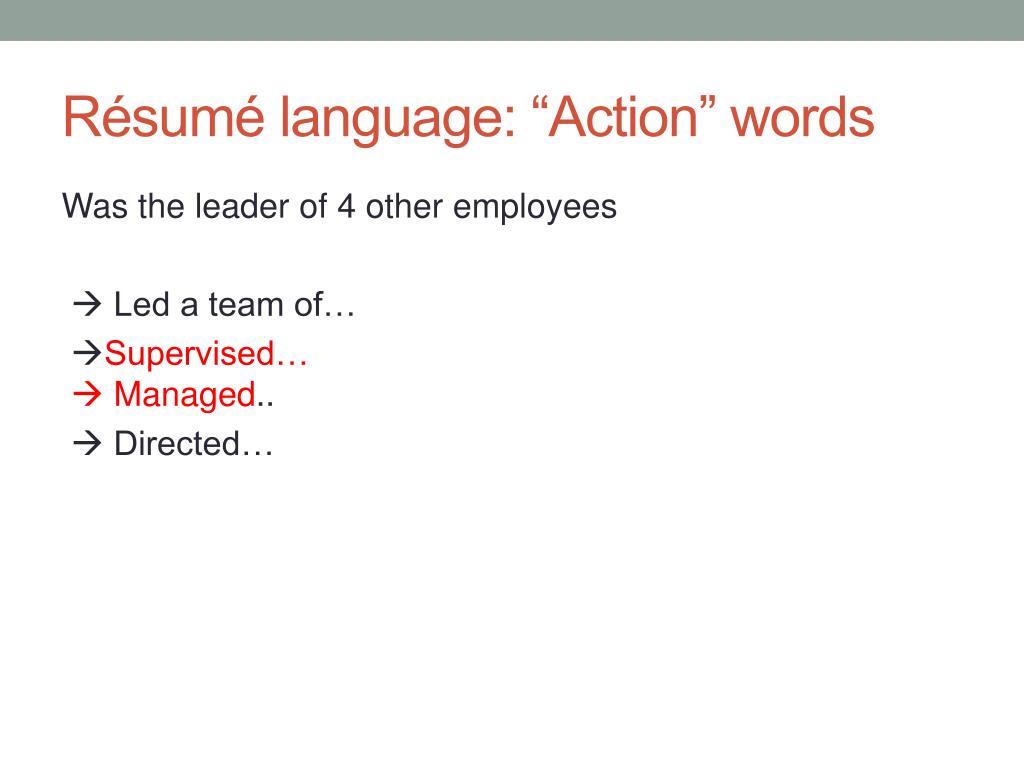 Résumé language: “Action” words

Was the leader of 4 other employees

→ Led a team of…

→Supervised…
→ Managed..

→ Directed…